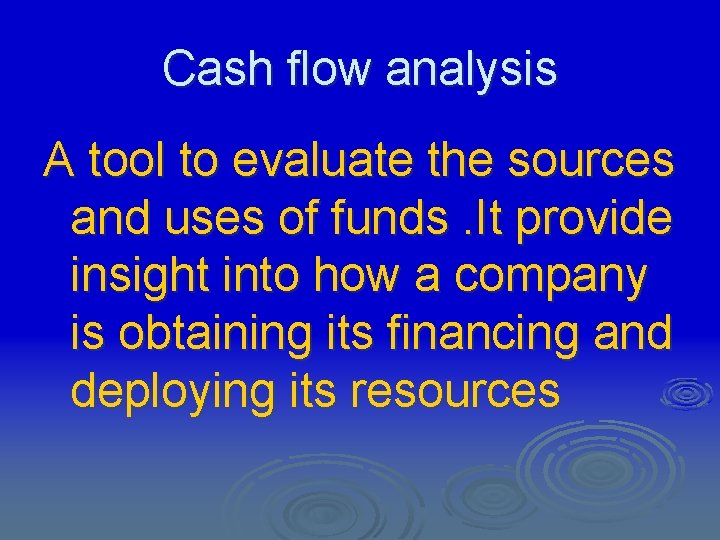 Cash flow analysis

A tool to evaluate the sources and uses of funds .It provide insight into how a company is obtaining its financing and deploying its resources